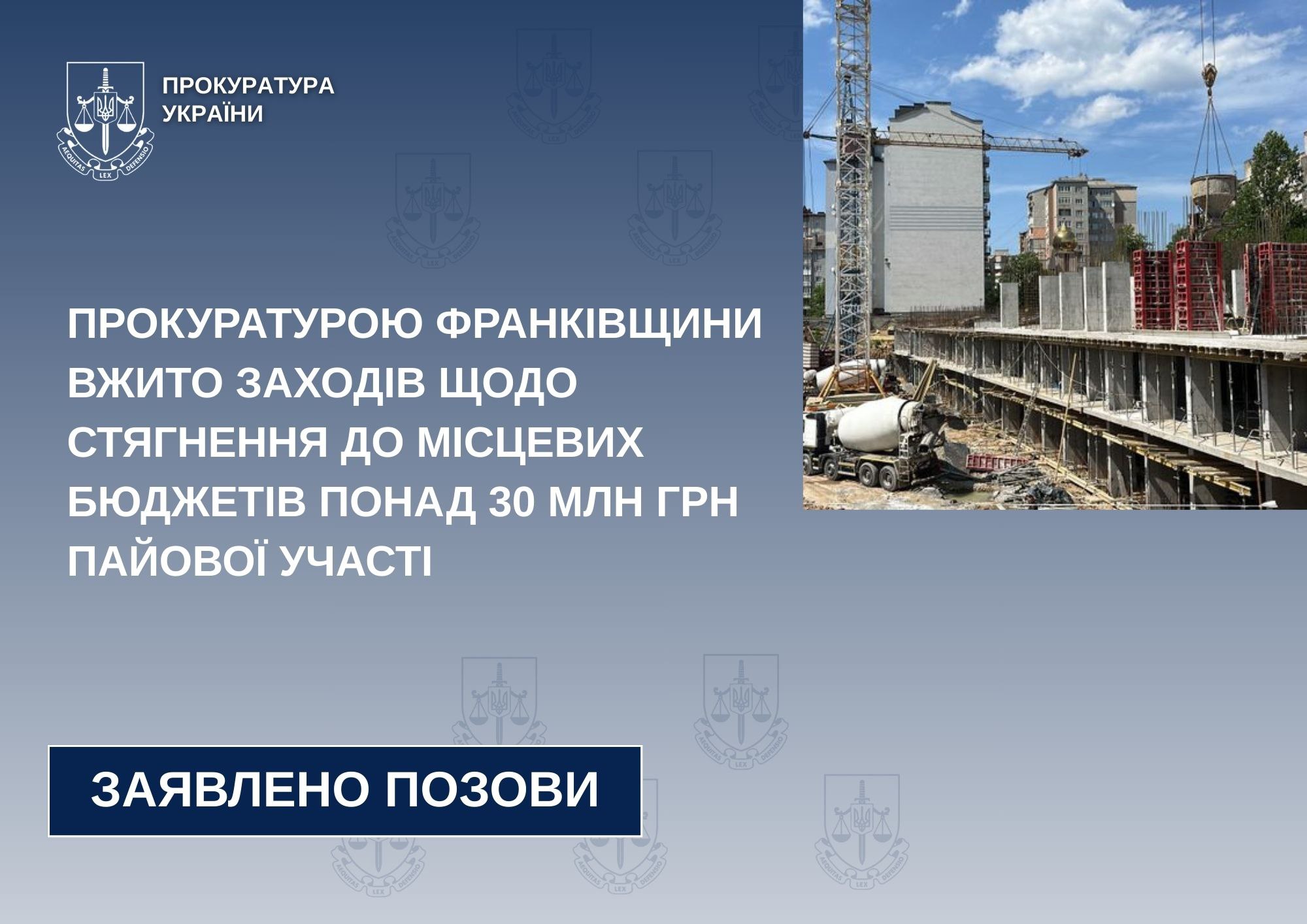 AEQUITAS LEX DEFENSIO

ПРОКУРАТУРА УКРАЇНИ

ПРОКУРАТУРОЮ ФРАНКІВЩИНИ ВЖИТО ЗАХОДІВ ЩОДО СТЯГНЕННЯ ДО МІСЦЕВИХ БЮДЖЕТІВ ПОНАД 30 МЛН ГРН ПАЙОВОЇ УЧАСТІ

ЗАЯВЛЕНО ПОЗОВИ